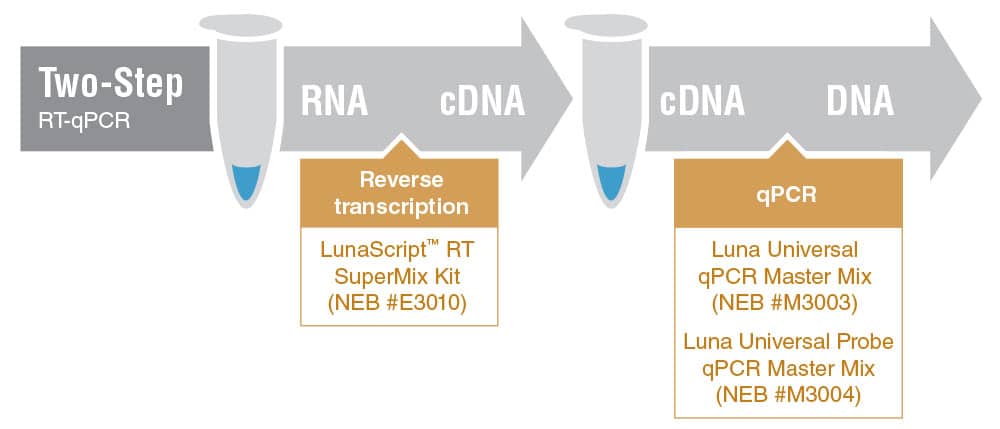 Two-Step
RT-qPCR

RNA cDNA

Reverse transcription

LunaScript™ RT SuperMix Kit (NEB #E3010)

cDNA DNA

qPCR

Luna Universal qPCR Master Mix (NEB #M3003)

Luna Universal Probe qPCR Master Mix (NEB #M3004)